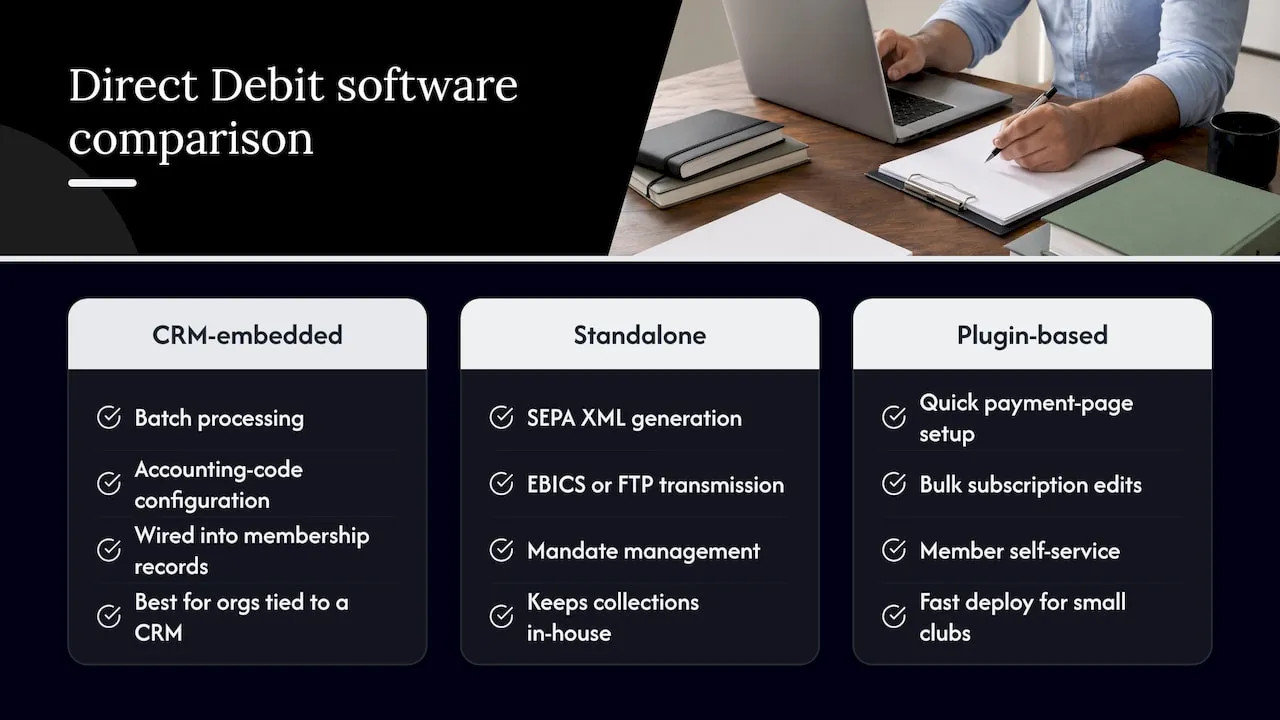 Direct Debit software comparison

CRM-embedded

Batch processing

Accounting-code configuration

Wired into membership records

Best for orgs tied to a CRM

Standalone

SEPA XML generation

EBICS or FTP transmission

Mandate management

Keeps collections in-house

Plugin-based

Quick payment-page setup

Bulk subscription edits

Member self-service

Fast deploy for small clubs